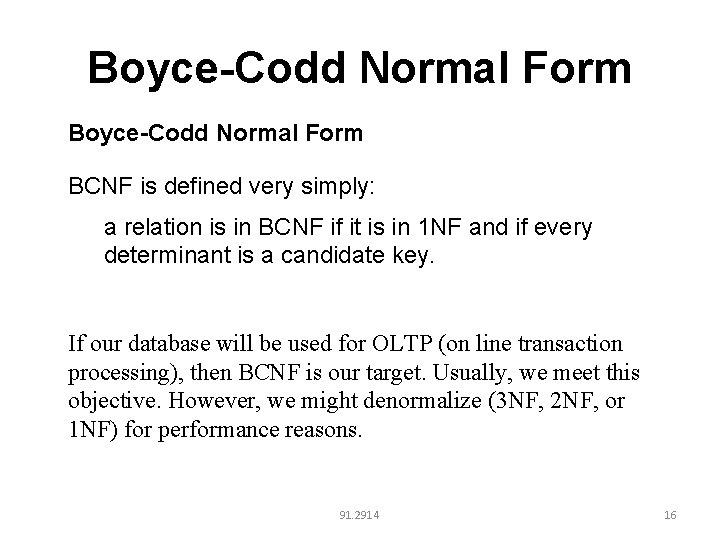 Boyce-Codd Normal Form

Boyce-Codd Normal Form

BCNF is defined very simply:

a relation is in BCNF if it is in 1NF and if every determinant is a candidate key.

If our database will be used for OLTP (on line transaction processing), then BCNF is our target. Usually, we meet this objective. However, we might denormalize (3NF, 2NF, or 1NF) for performance reasons.

91.2914

16